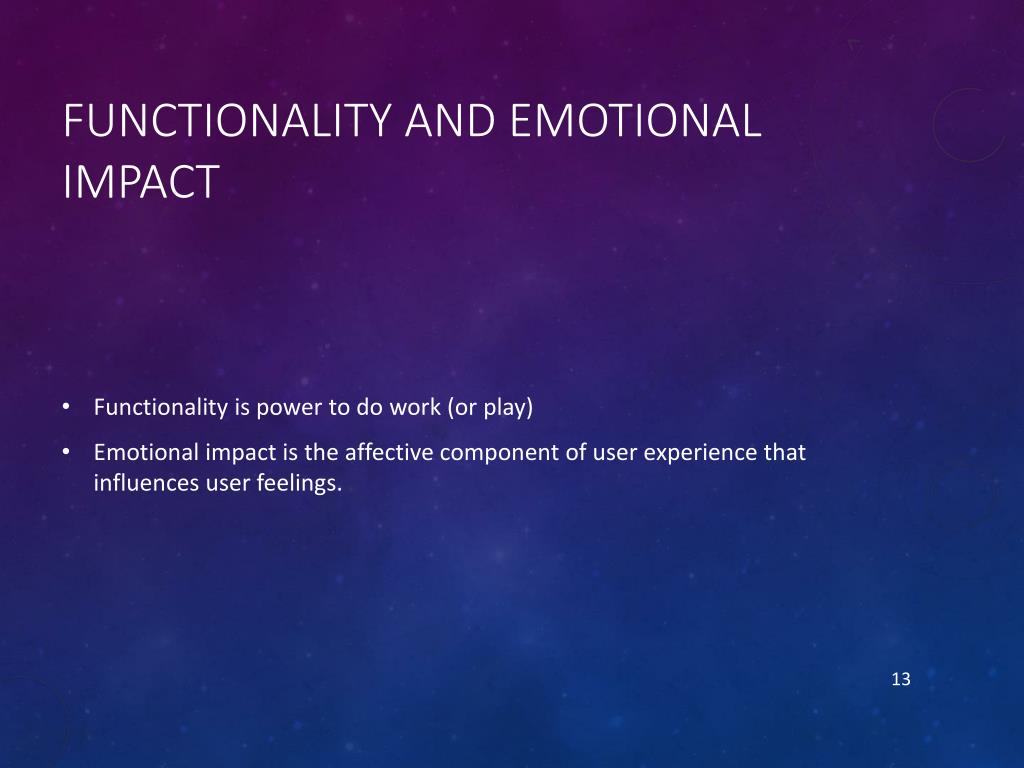 FUNCTIONALITY AND EMOTIONAL IMPACT

• Functionality is power to do work (or play)
• Emotional impact is the affective component of user experience that influences user feelings.

13